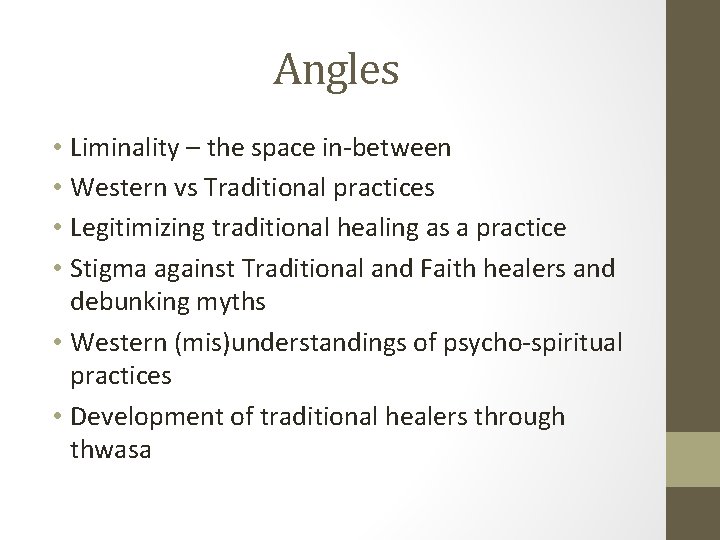 Angles

• Liminality – the space in-between
• Western vs Traditional practices
• Legitimizing traditional healing as a practice
• Stigma against Traditional and Faith healers and debunking myths
• Western (mis)understandings of psycho-spiritual practices
• Development of traditional healers through thwasa